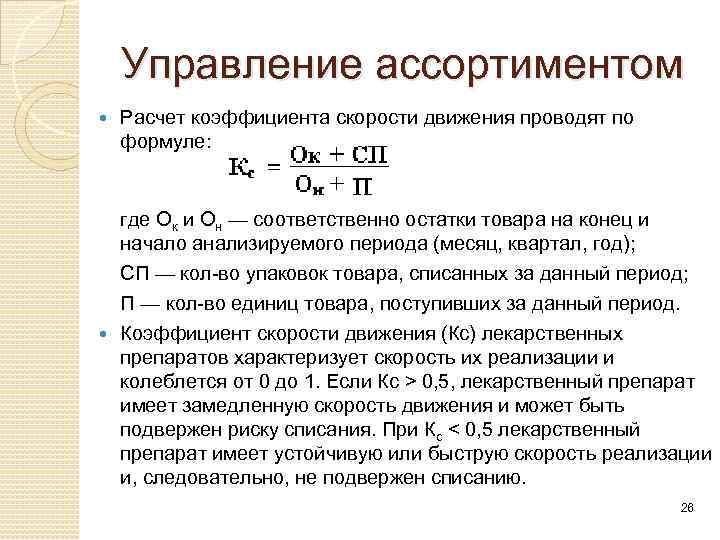 Управление ассортиментом

Расчет коэффициента скорости движения проводят по формуле:

$К_с = \frac{О_к + СП}{О_н + П}$

где $О_к$ и $О_н$ — соответственно остатки товара на конец и начало анализируемого периода (месяц, квартал, год);

СП — кол-во упаковок товара, списанных за данный период;

П — кол-во единиц товара, поступивших за данный период.

Коэффициент скорости движения (Кс) лекарственных препаратов характеризует скорость их реализации и колеблется от 0 до 1. Если Кс > 0,5, лекарственный препарат имеет замедленную скорость движения и может быть подвержен риску списания. При $К_с$ < 0,5 лекарственный препарат имеет устойчивую или быструю скорость реализации и, следовательно, не подвержен списанию.

26